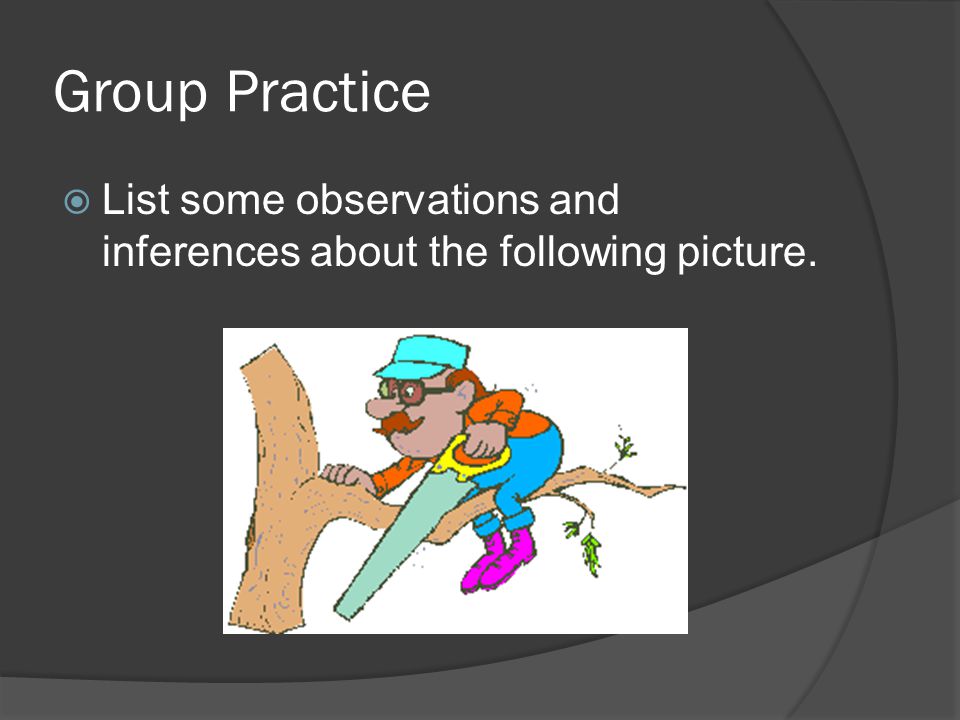 Group Practice

List some observations and inferences about the following picture.